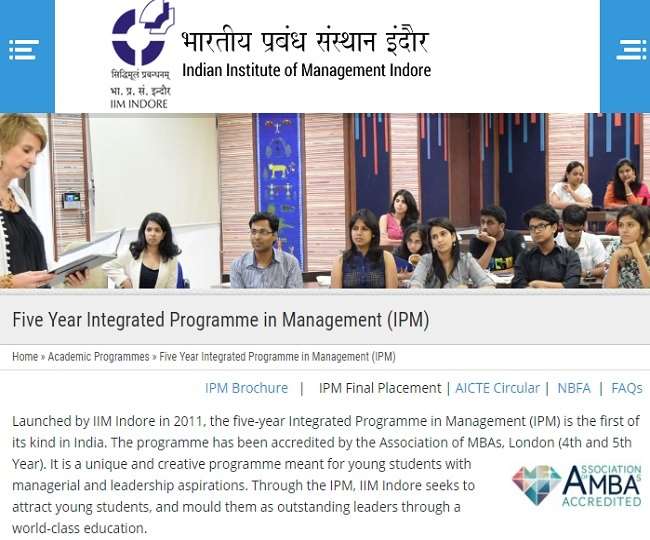 भारतीय प्रबंध संस्थान इंदौर
Indian Institute of Management Indore
सिद्धिमूलं प्रबन्धनम्
भा. प्र. सं. इन्दौर
IIM INDORE

Five Year Integrated Programme in Management (IPM)

Home » Academic Programmes » Five Year Integrated Programme in Management (IPM)

IPM Brochure | IPM Final Placement | AICTE Circular | NBFA | FAQs

Launched by IIM Indore in 2011, the five-year Integrated Programme in Management (IPM) is the first of its kind in India. The programme has been accredited by the Association of MBAs, London (4th and 5th Year). It is a unique and creative programme meant for young students with managerial and leadership aspirations. Through the IPM, IIM Indore seeks to attract young students, and mould them as outstanding leaders through a world-class education.

ASSOCIATION OF MBAS
AMBA
ACCREDITED